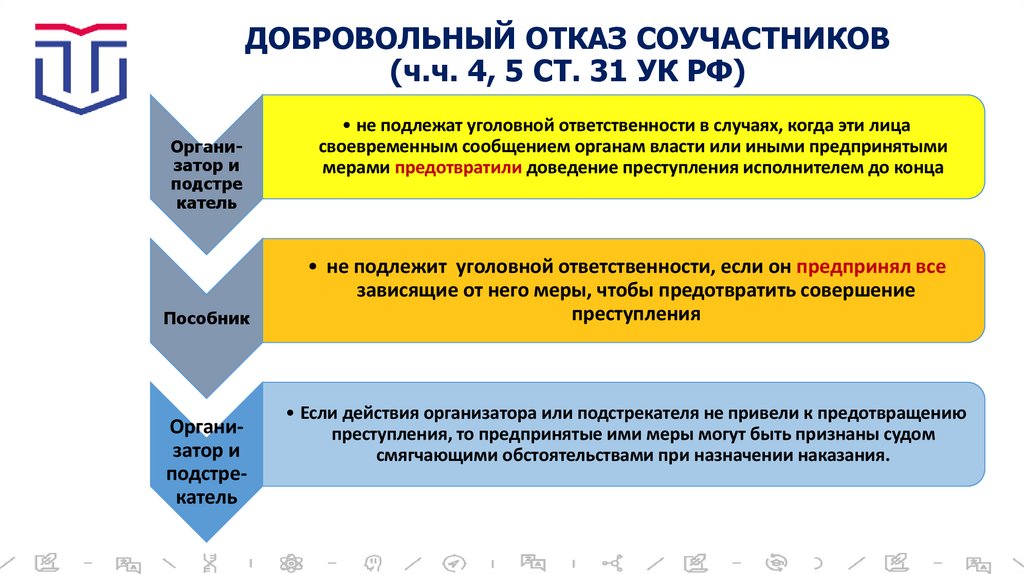 ДОБРОВОЛЬНЫЙ ОТКАЗ СОУЧАСТНИКОВ (ч.ч. 4, 5 СТ. 31 УК РФ)

Организатор и подстрекатель

• не подлежат уголовной ответственности в случаях, когда эти лица своевременным сообщением органам власти или иными предпринятыми мерами предотвратили доведение преступления исполнителем до конца

Пособник

• не подлежит уголовной ответственности, если он предпринял все зависящие от него меры, чтобы предотвратить совершение преступления

Организатор и подстрекатель

• Если действия организатора или подстрекателя не привели к предотвращению преступления, то предпринятые ими меры могут быть признаны судом смягчающими обстоятельствами при назначении наказания.